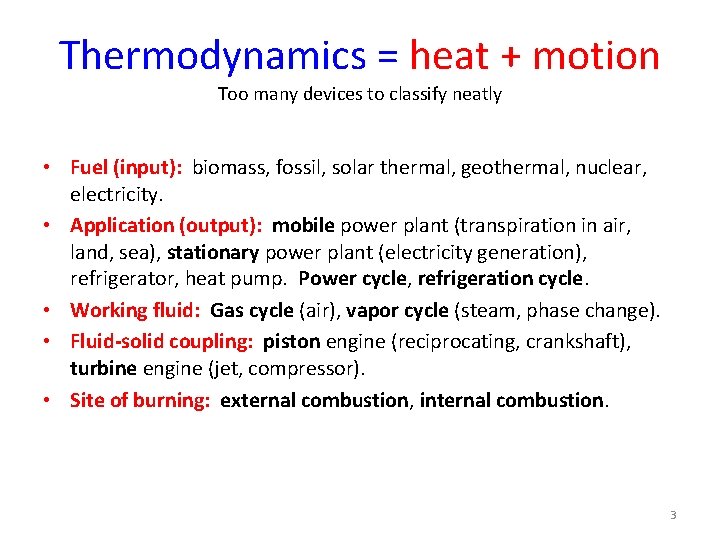 Thermodynamics = heat + motion
Too many devices to classify neatly

• Fuel (input): biomass, fossil, solar thermal, geothermal, nuclear, electricity.
• Application (output): mobile power plant (transpiration in air, land, sea), stationary power plant (electricity generation), refrigerator, heat pump. Power cycle, refrigeration cycle.
• Working fluid: Gas cycle (air), vapor cycle (steam, phase change).
• Fluid-solid coupling: piston engine (reciprocating, crankshaft), turbine engine (jet, compressor).
• Site of burning: external combustion, internal combustion.

3